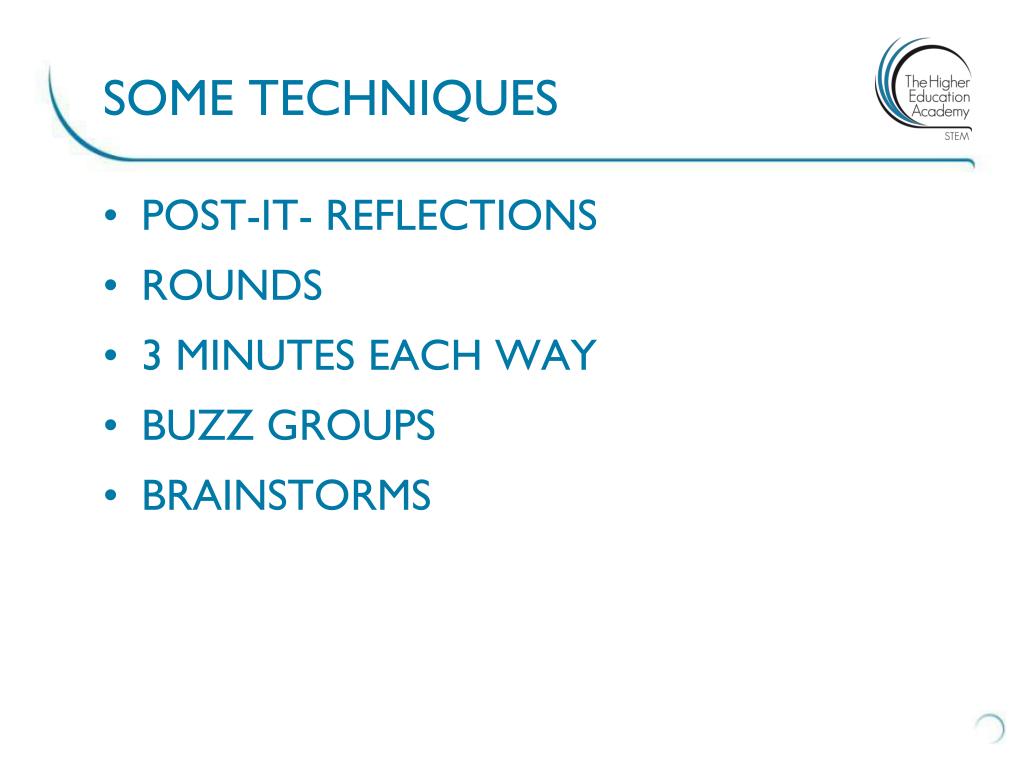 SOME TECHNIQUES

The Higher Education Academy
STEM

• POST-IT- REFLECTIONS
• ROUNDS
• 3 MINUTES EACH WAY
• BUZZ GROUPS
• BRAINSTORMS